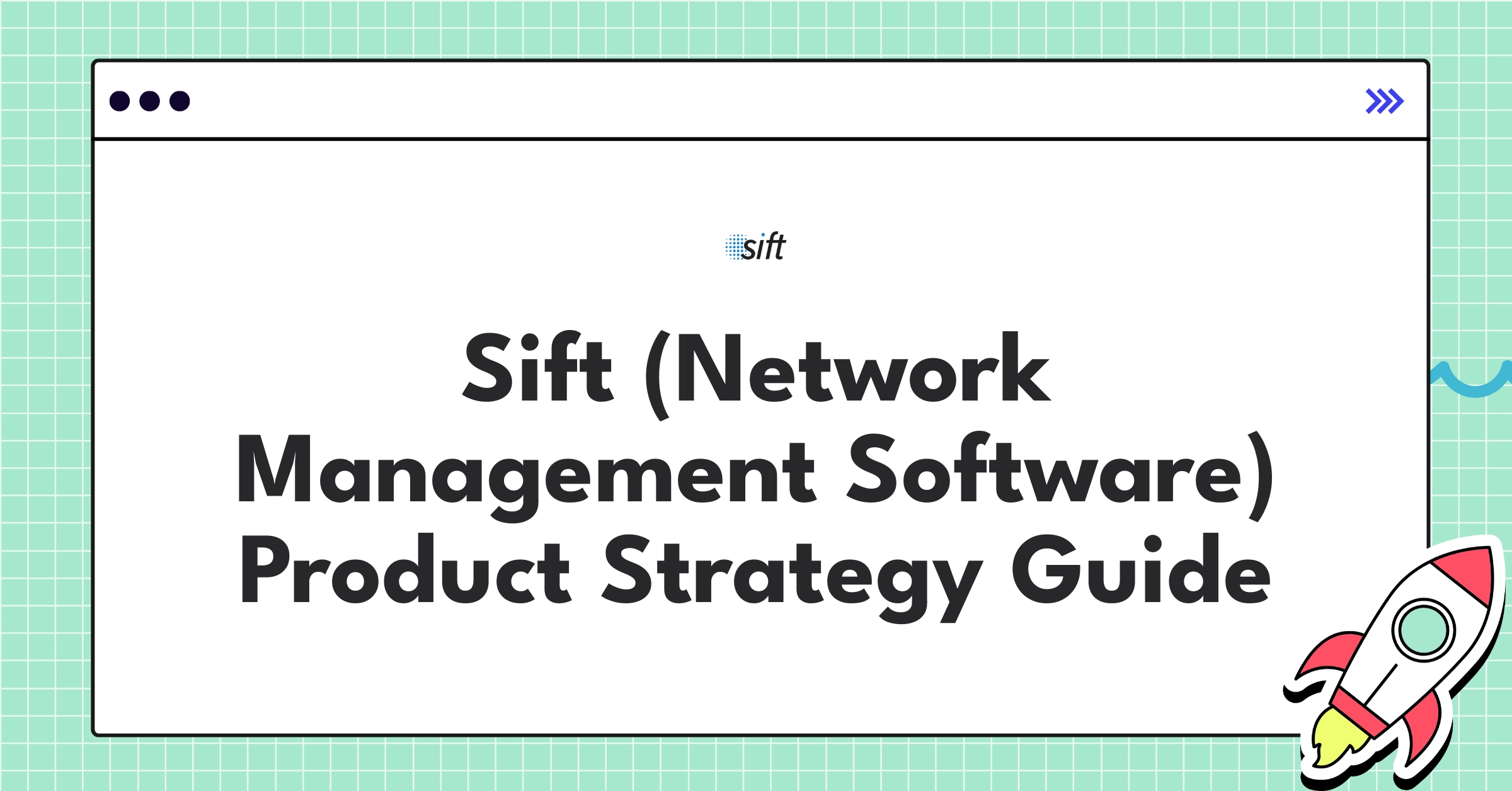 sift

Sift (Network Management Software) Product Strategy Guide